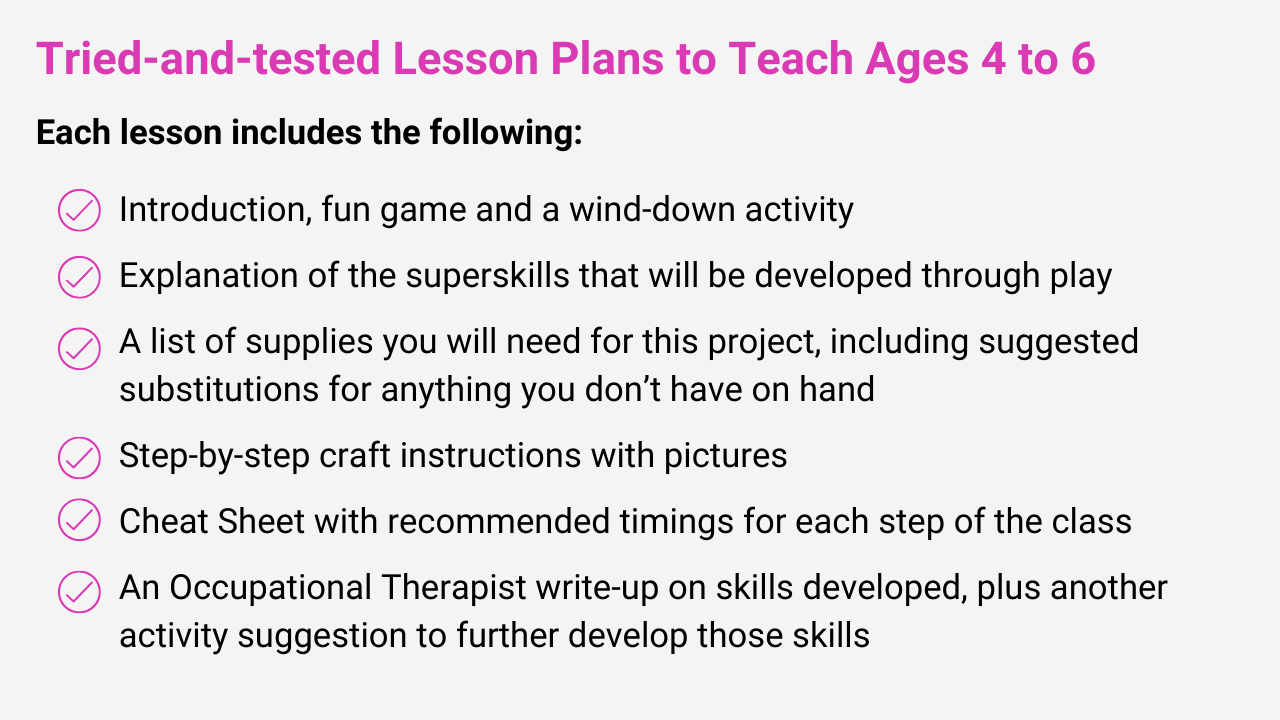 Tried-and-tested Lesson Plans to Teach Ages 4 to 6

Each lesson includes the following:

Introduction, fun game and a wind-down activity

Explanation of the superskills that will be developed through play

A list of supplies you will need for this project, including suggested substitutions for anything you don’t have on hand

Step-by-step craft instructions with pictures

Cheat Sheet with recommended timings for each step of the class

An Occupational Therapist write-up on skills developed, plus another activity suggestion to further develop those skills